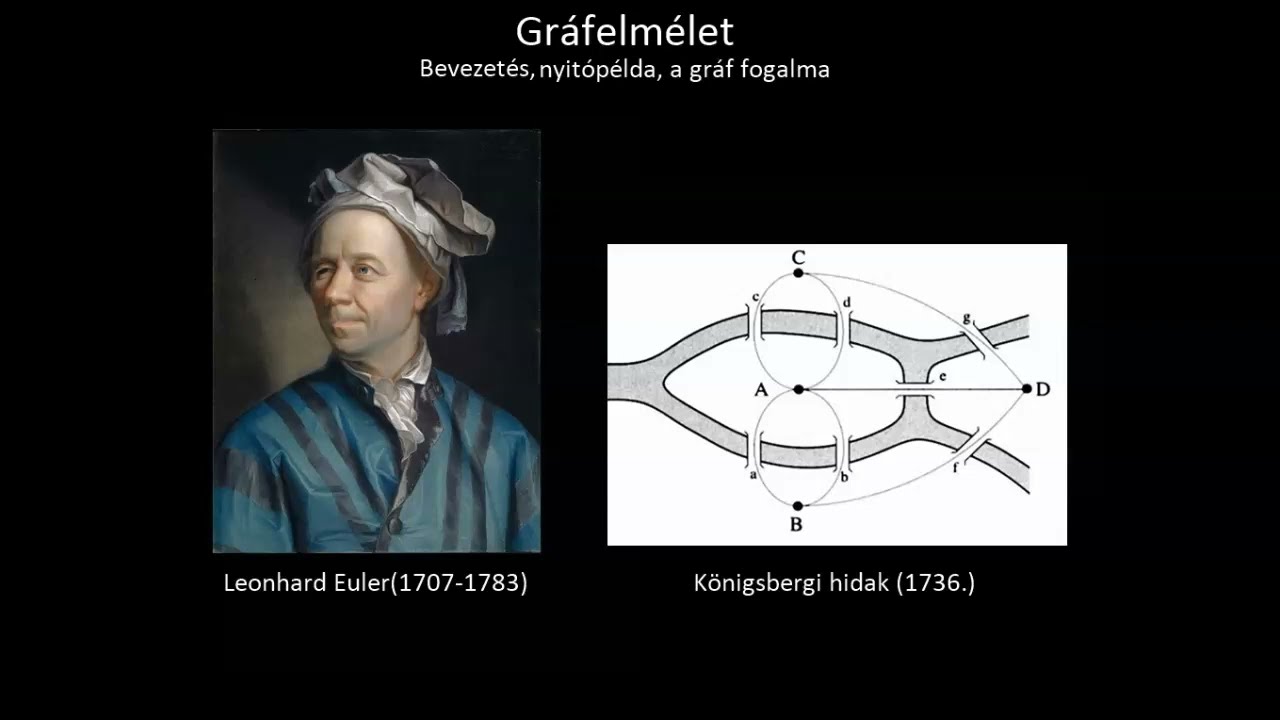 Gráfelmélet
Bevezetés, nyitópélda, a gráf fogalma

C
c
d
g
A
e
D
a
b
f
B

Leonhard Euler(1707-1783)

Königsbergi hidak (1736.)